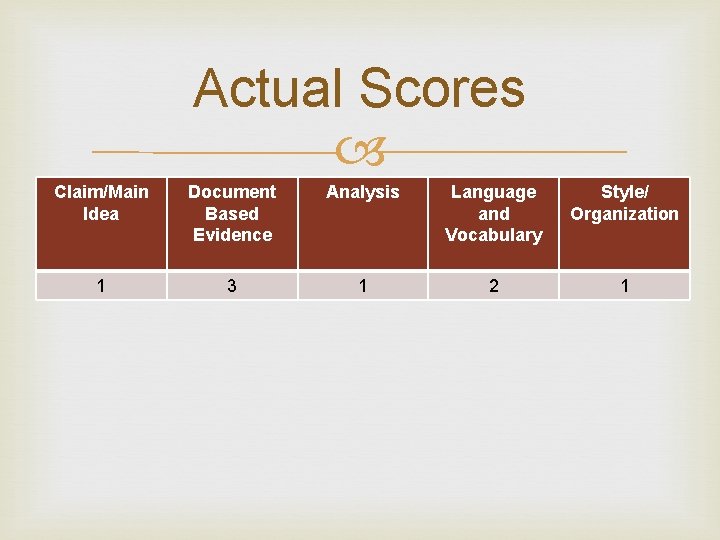 Actual Scores

| Claim/Main Idea | Document Based Evidence | Analysis | Language and Vocabulary | Style/ Organization |
|---|---|---|---|---|
| 1 | 3 | 1 | 2 | 1 |